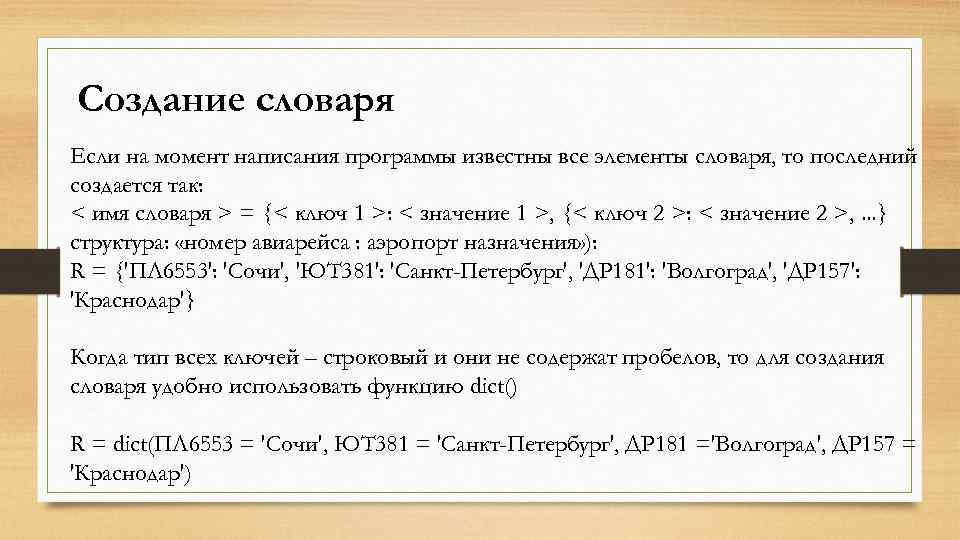 Создание словаря

Если на момент написания программы известны все элементы словаря, то последний создается так:
< имя словаря > = {< ключ 1 >: < значение 1 >, {< ключ 2 >: < значение 2 >, ...}
структура: «номер авиарейса : аэропорт назначения»):
R = {'ПЛ6553': 'Сочи', 'ЮТ381': 'Санкт-Петербург', 'ДР181': 'Волгоград', 'ДР157': 'Краснодар'}

Когда тип всех ключей – строковый и они не содержат пробелов, то для создания словаря удобно использовать функцию dict()

R = dict(ПЛ6553 = 'Сочи', ЮТ381 = 'Санкт-Петербург', ДР181 ='Волгоград', ДР157 = 'Краснодар')